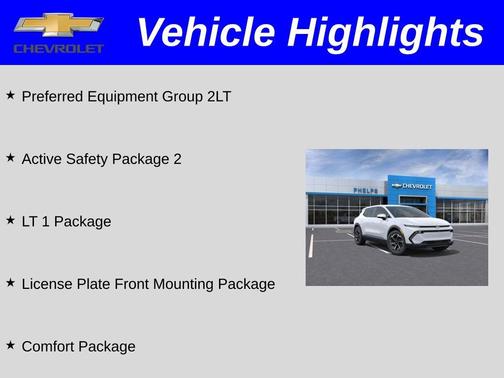 CHEVROLET

Vehicle Highlights

★ Preferred Equipment Group 2LT

★ Active Safety Package 2

★ LT 1 Package

★ License Plate Front Mounting Package

★ Comfort Package

PHELPS

CHEVROLET